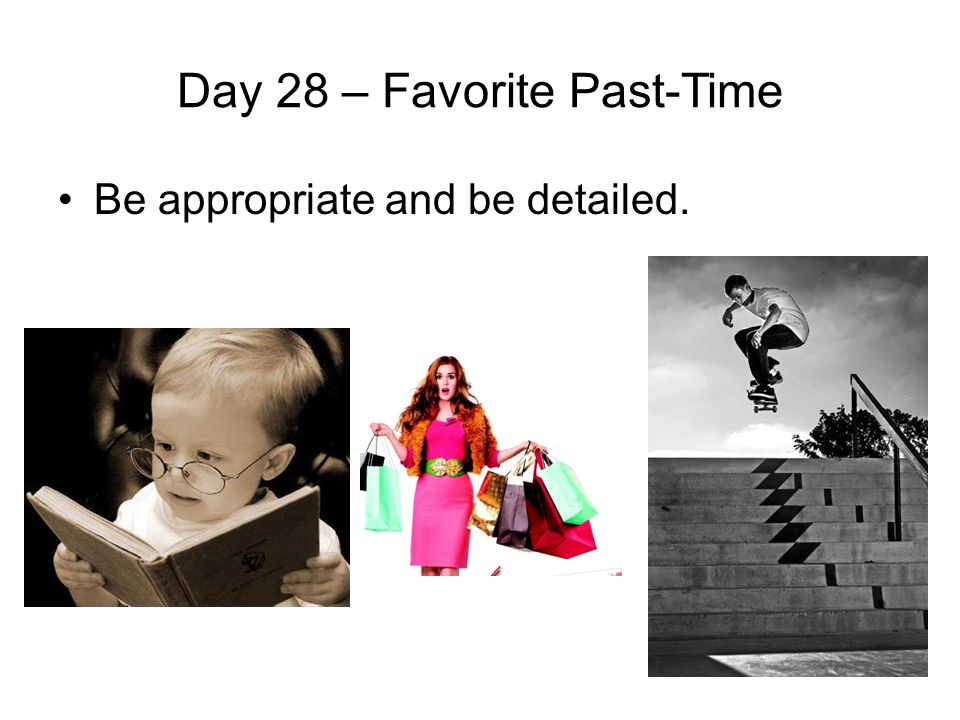 Day 28 – Favorite Past-Time

• Be appropriate and be detailed.